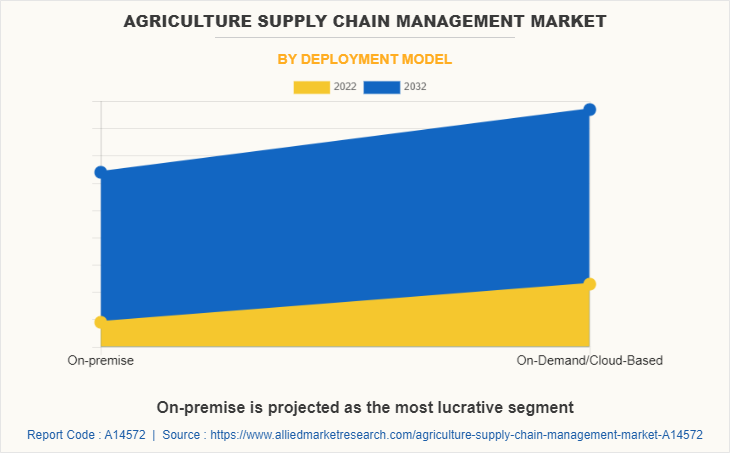 AGRICULTURE SUPPLY CHAIN MANAGEMENT MARKET

BY DEPLOYMENT MODEL

2022 2032

On-premise

On-Demand/Cloud-Based

On-premise is projected as the most lucrative segment

Report Code : A14572 | Source : https://www.alliedmarketresearch.com/agriculture-supply-chain-management-market-A14572